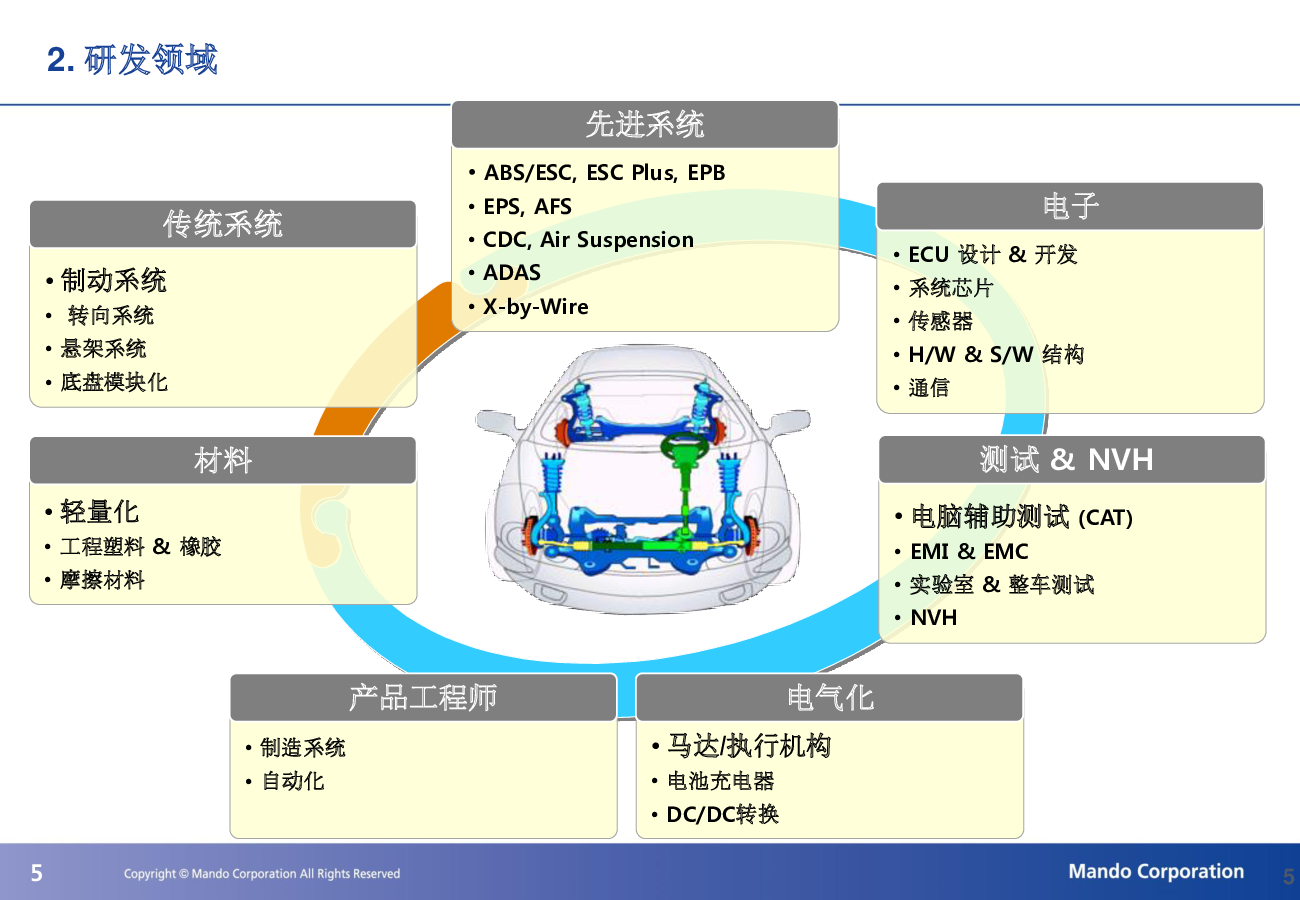 2. 研发领域

先进系统

• ABS/ESC, ESC Plus, EPB
• EPS, AFS
• CDC, Air Suspension
• ADAS
• X-by-Wire

传统系统

• 制动系统
• 转向系统
• 悬架系统
• 底盘模块化

电子

• ECU 设计 & 开发
• 系统芯片
• 传感器
• H/W & S/W 结构
• 通信

材料

• 轻量化
• 工程塑料 & 橡胶
• 摩擦材料

测试 & NVH

• 电脑辅助测试 (CAT)
• EMI & EMC
• 实验室 & 整车测试
• NVH

产品工程师

• 制造系统
• 自动化

电气化

• 马达/执行机构
• 电池充电器
• DC/DC转换

5 Copyright © Mando Corporation All Rights Reserved Mando Corporation 5